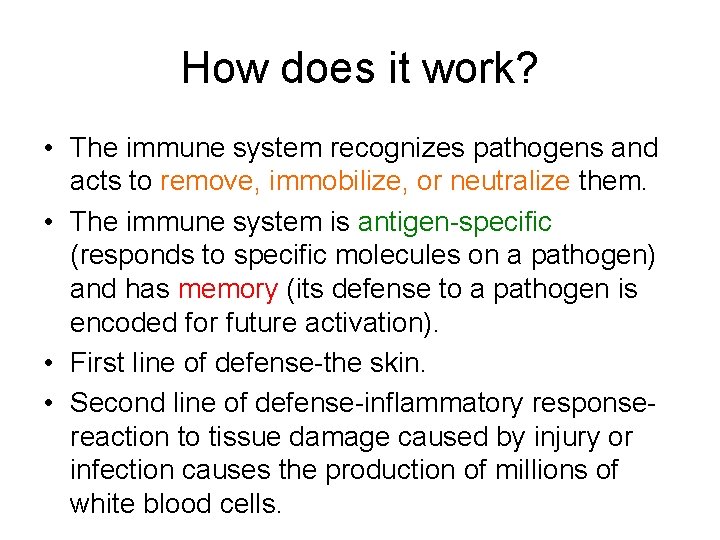 How does it work?

• The immune system recognizes pathogens and acts to remove, immobilize, or neutralize them.

• The immune system is antigen-specific (responds to specific molecules on a pathogen) and has memory (its defense to a pathogen is encoded for future activation).

• First line of defense-the skin.

• Second line of defense-inflammatory response-reaction to tissue damage caused by injury or infection causes the production of millions of white blood cells.